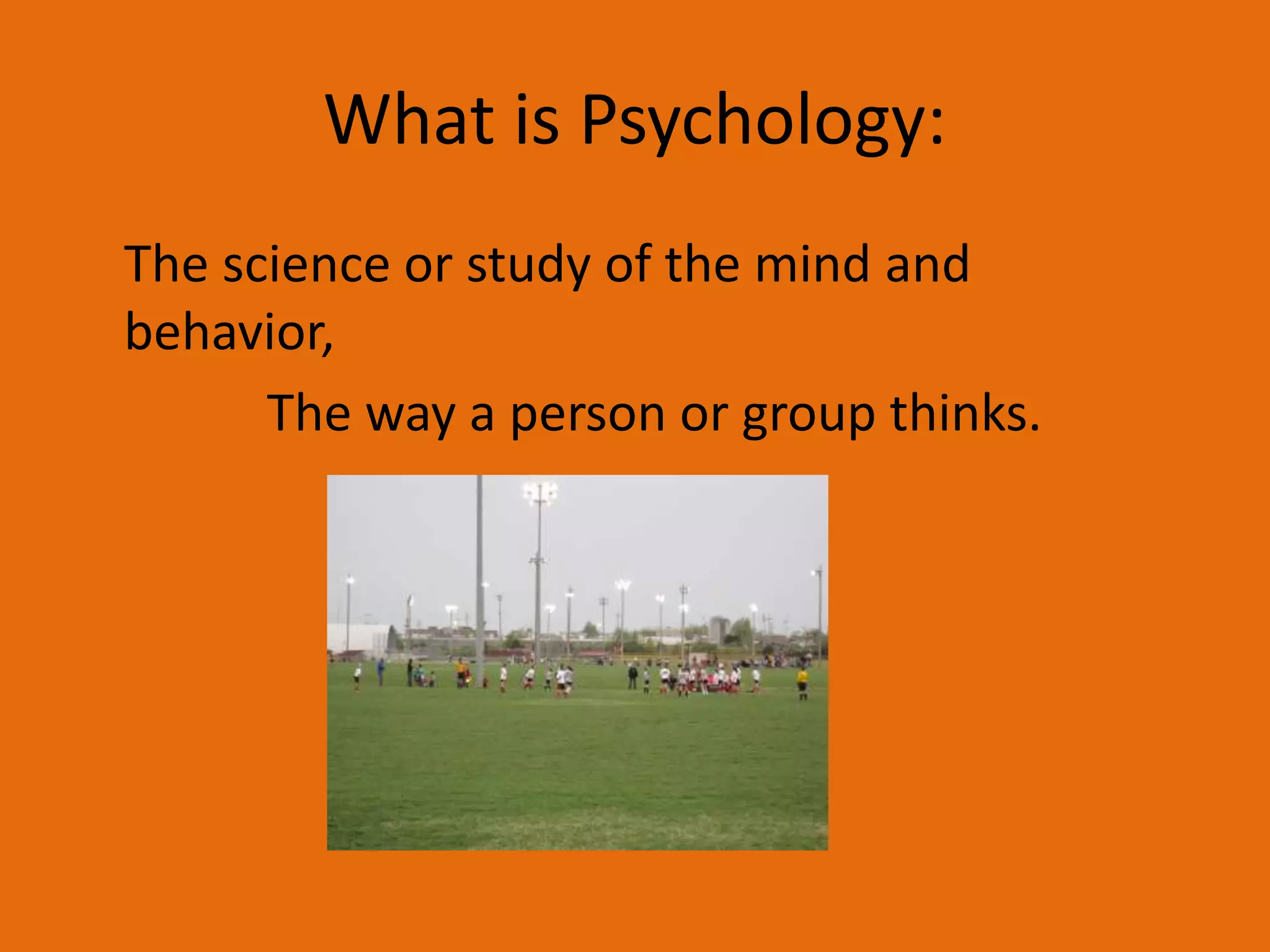 What is Psychology:

The science or study of the mind and behavior,

The way a person or group thinks.